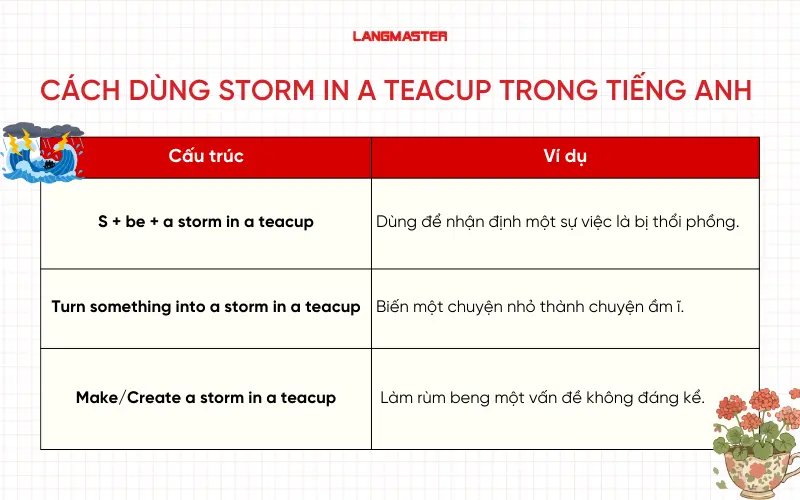 LANGMASTER

CÁCH DÙNG STORM IN A TEACUP TRONG TIẾNG ANH

| Cấu trúc | Ví dụ |
|---|---|
| S + be + a storm in a teacup | Dùng để nhận định một sự việc là bị thổi phồng. |
| Turn something into a storm in a teacup | Biến một chuyện nhỏ thành chuyện ầm ĩ. |
| Make/Create a storm in a teacup | Làm rùm beng một vấn đề không đáng kể. |